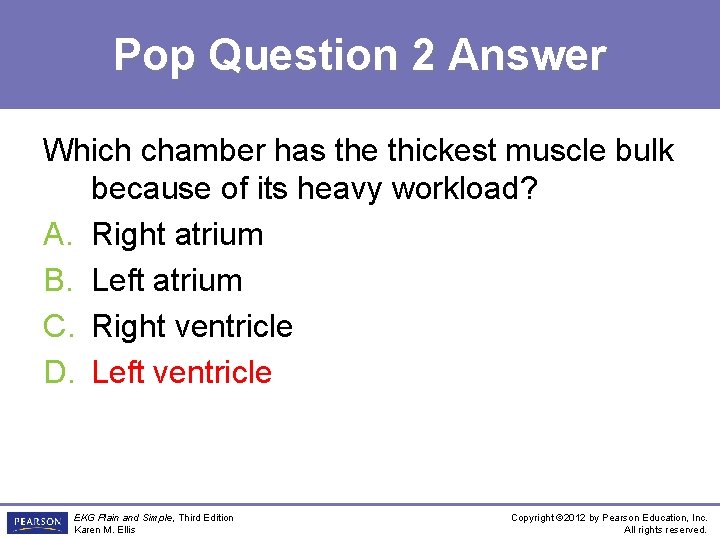 Pop Question 2 Answer

Which chamber has the thickest muscle bulk because of its heavy workload?

A. Right atrium
B. Left atrium
C. Right ventricle
D. Left ventricle

PEARSON

EKG Plain and Simple, Third Edition
Karen M. Ellis

Copyright ©2012 by Pearson Education, Inc.
All rights reserved.